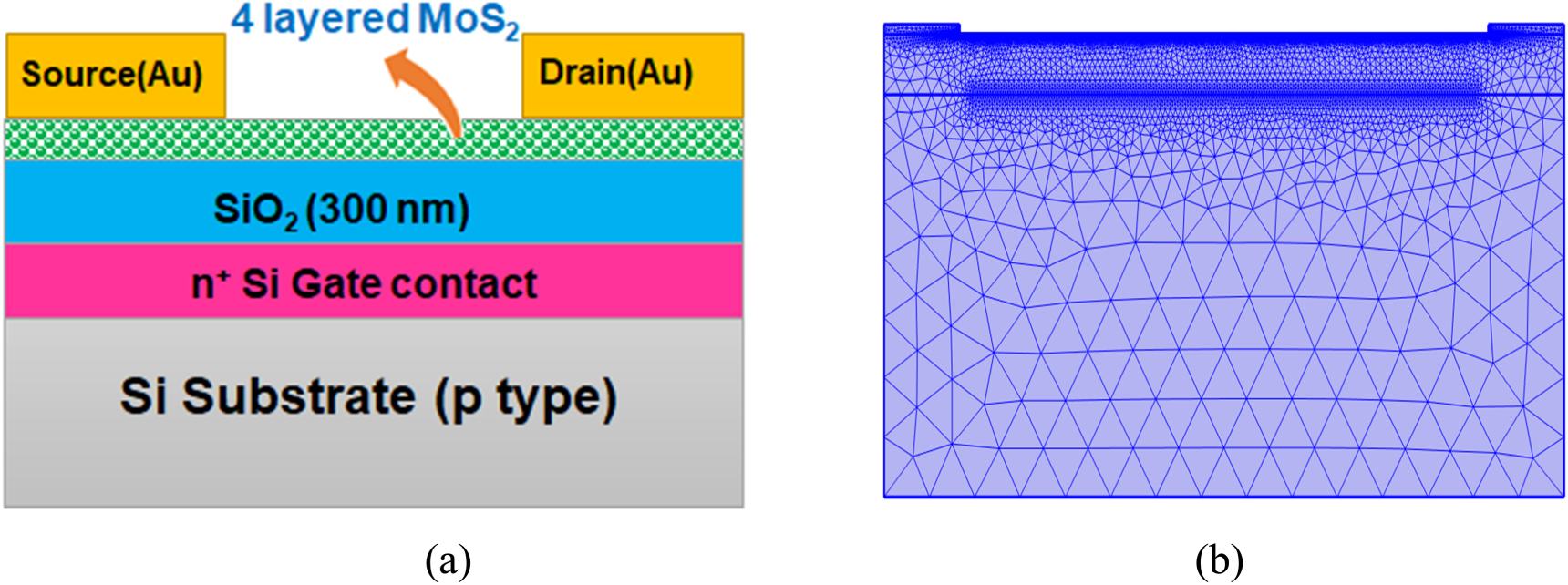 4 layered $MoS_2$

Source(Au)

Drain(Au)

$SiO_2$ (300 nm)

$n^+$ Si Gate contact

Si Substrate (p type)

(a)

(b)